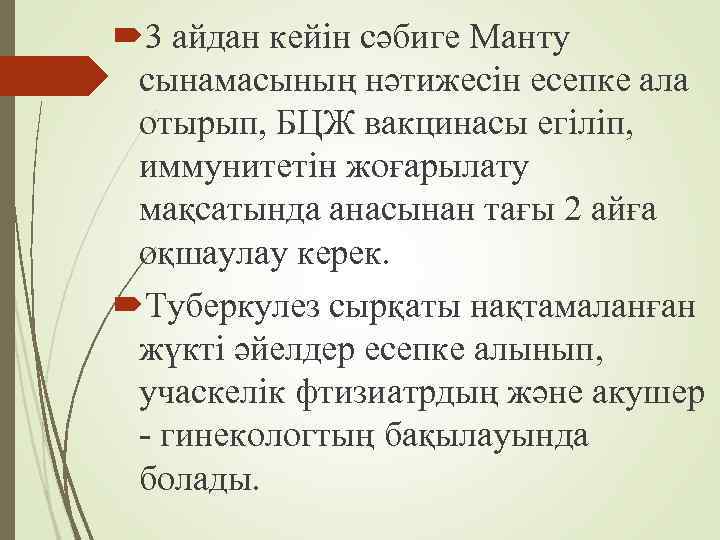 3 айдан кейін сәбиге Манту сынамасының нәтижесін есепке ала отырып, БЦЖ вакцинасы егіліп, иммунитетін жоғарылату мақсатында анасынан тағы 2 айға оқшаулау керек.

Туберкулез сырқаты нақтамаланған жүкті әйелдер есепке алынып, учаскелік фтизиатрдың және акушер - гинекологтың бақылауында болады.